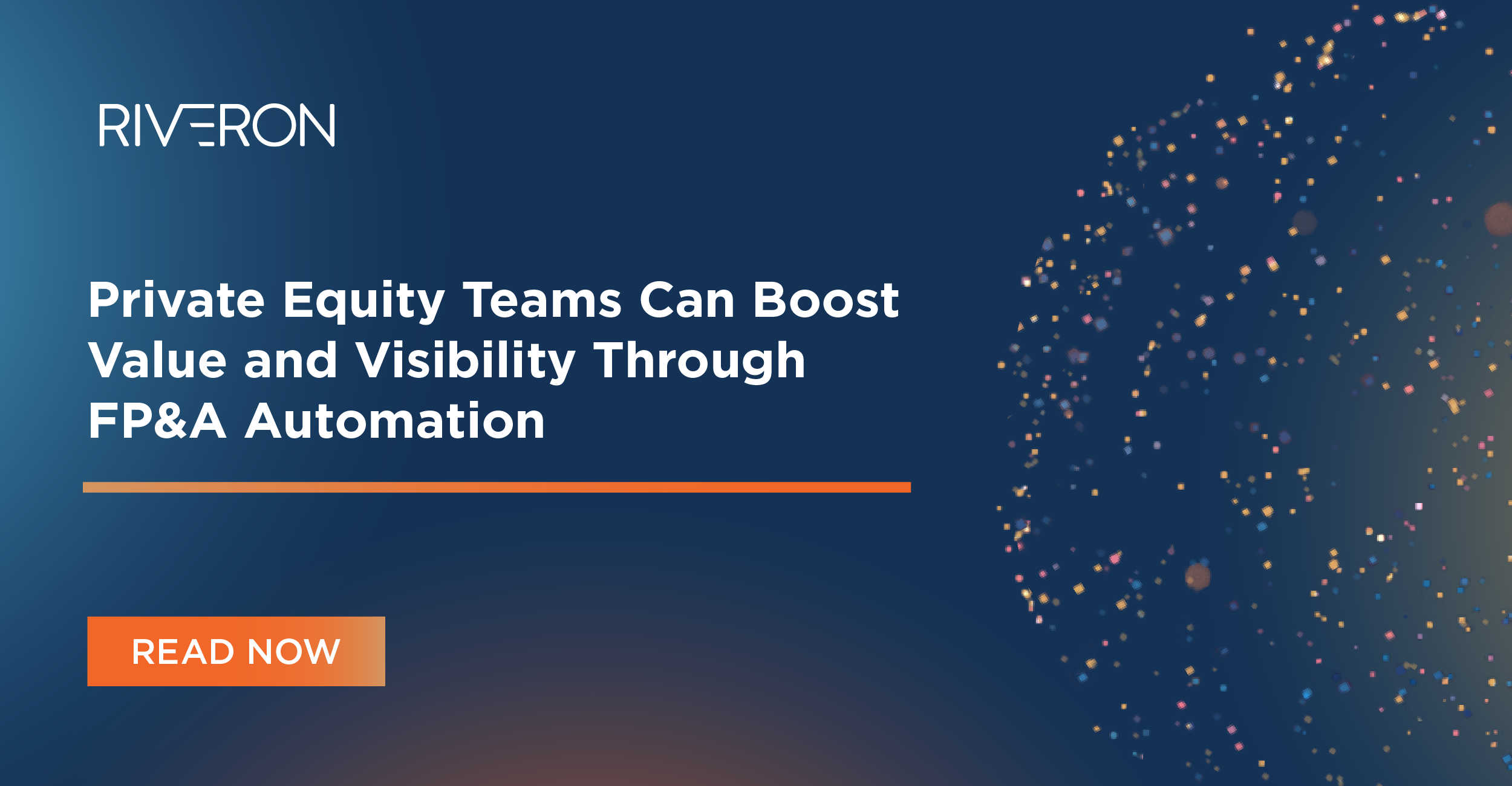 RIVERON

Private Equity Teams Can Boost Value and Visibility Through FP&A Automation

READ NOW